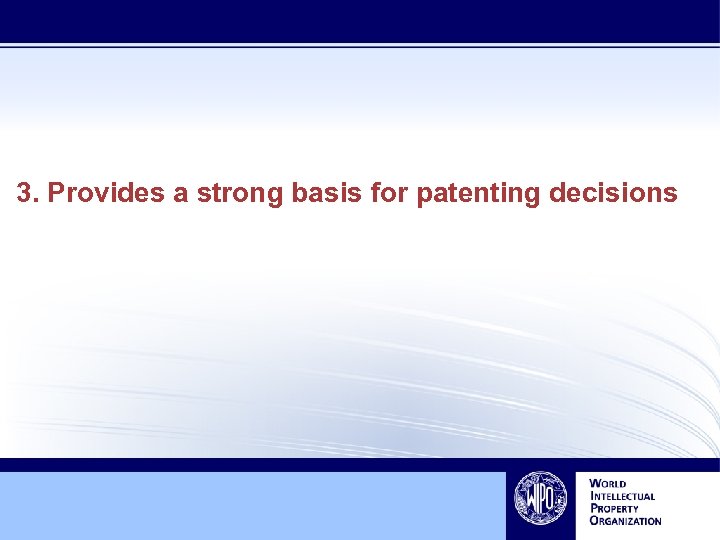 3. Provides a strong basis for patenting decisions

WIPO

WORLD
INTELLECTUAL
PROPERTY
ORGANIZATION